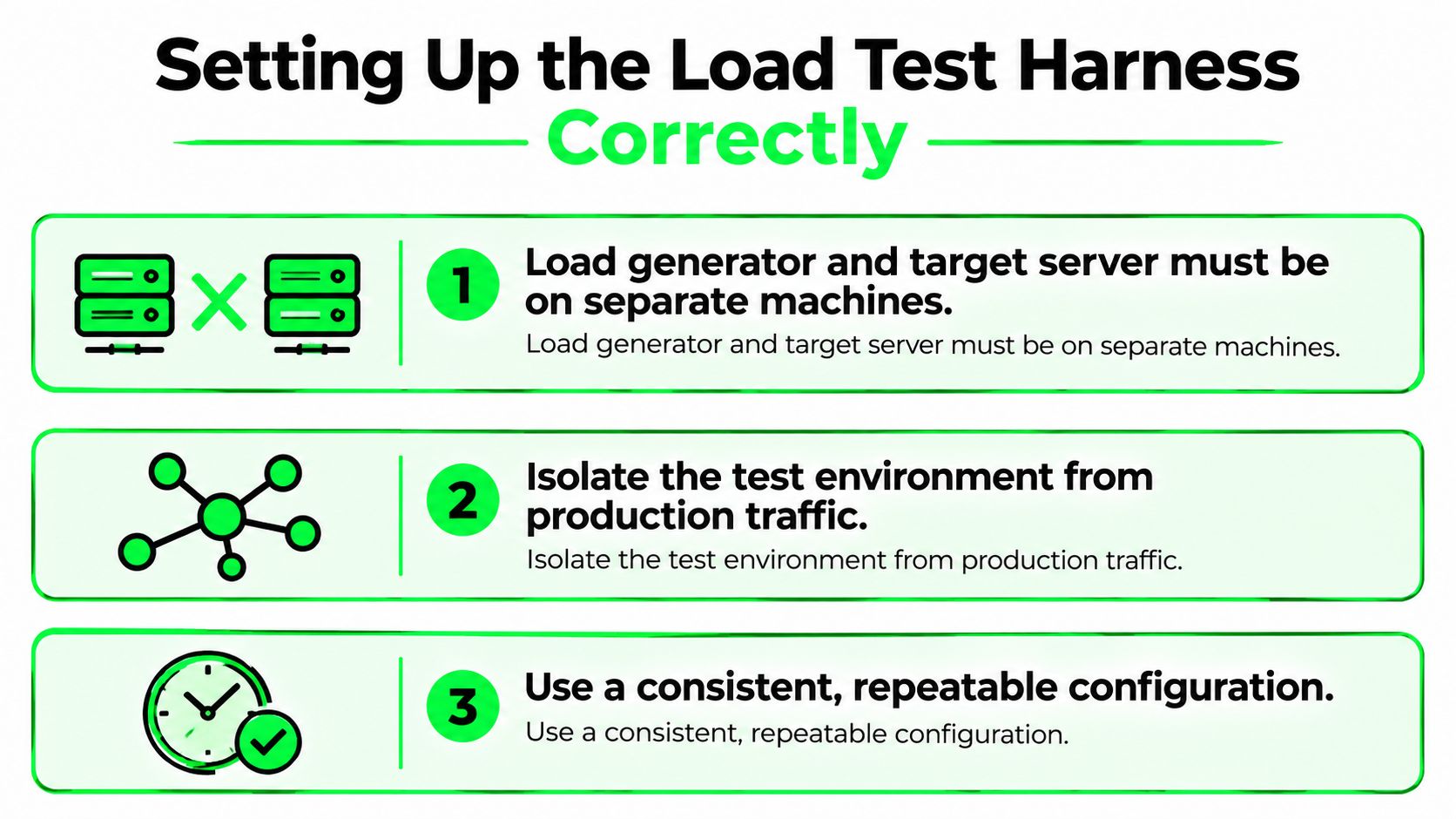 Setting Up the Load Test Harness
Correctly

1
Load generator and target server must be on separate machines.
Load generator and target server must be on separate machines.

2
Isolate the test environment from production traffic.
Isolate the test environment from production traffic.

3
Use a consistent, repeatable configuration.
Use a consistent, repeatable configuration.